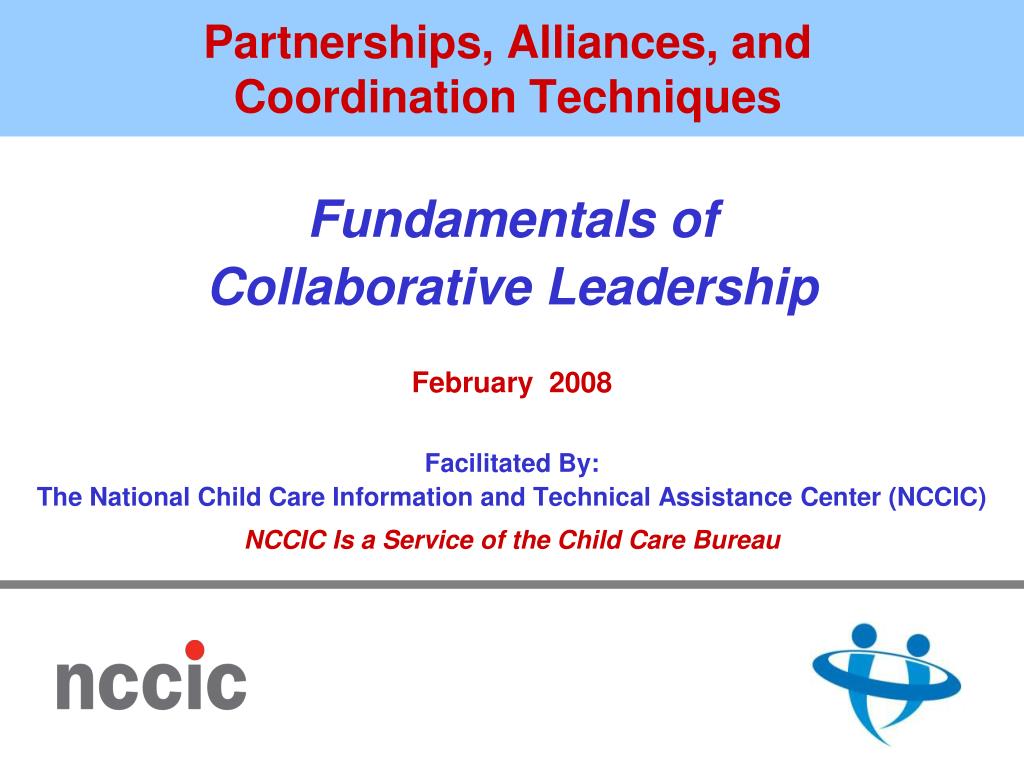 Partnerships, Alliances, and Coordination Techniques

Fundamentals of Collaborative Leadership

February 2008

Facilitated By:
The National Child Care Information and Technical Assistance Center (NCCIC)

NCCIC Is a Service of the Child Care Bureau

nccic